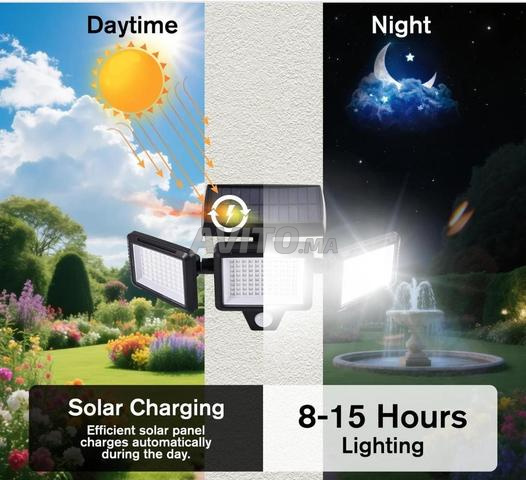 Daytime

Night

AVITO.MA

Solar Charging

Efficient solar panel charges automatically during the day.

8-15 Hours

Lighting